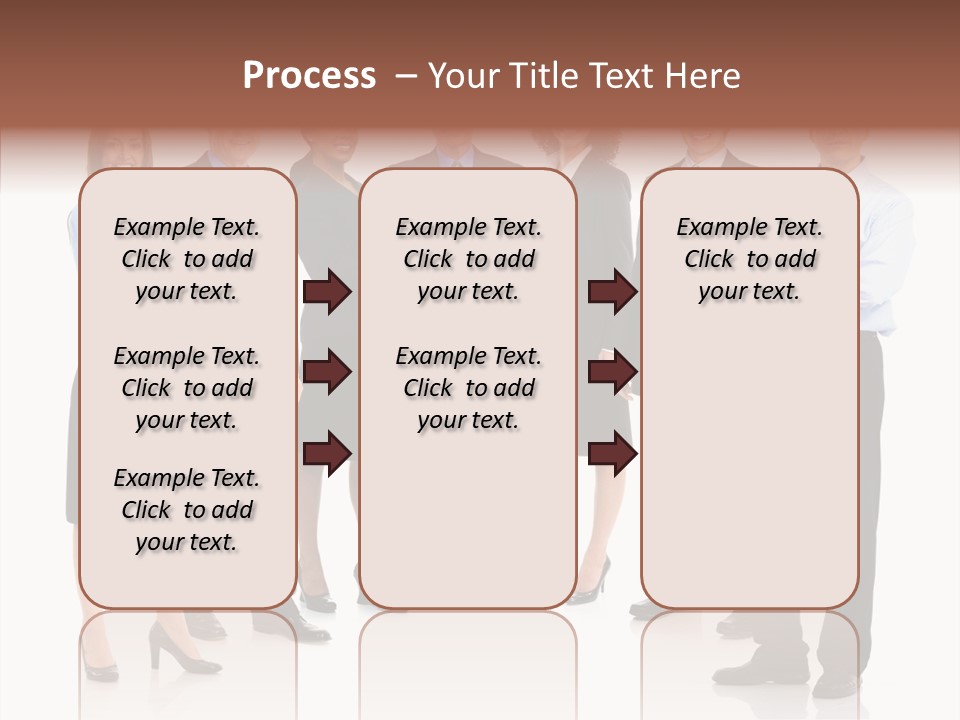 Process – Your Title Text Here

Example Text. Click to add your text.

Example Text. Click to add your text.

Example Text. Click to add your text.

Example Text. Click to add your text.

Example Text. Click to add your text.

Example Text. Click to add your text.